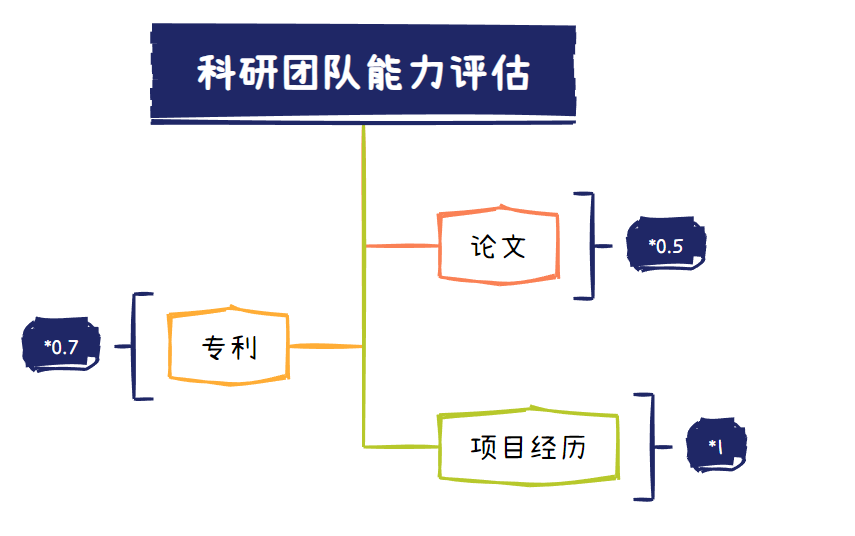 科研团队能力评估

论文

*0.5

*0.7

专利

项目经历

*1